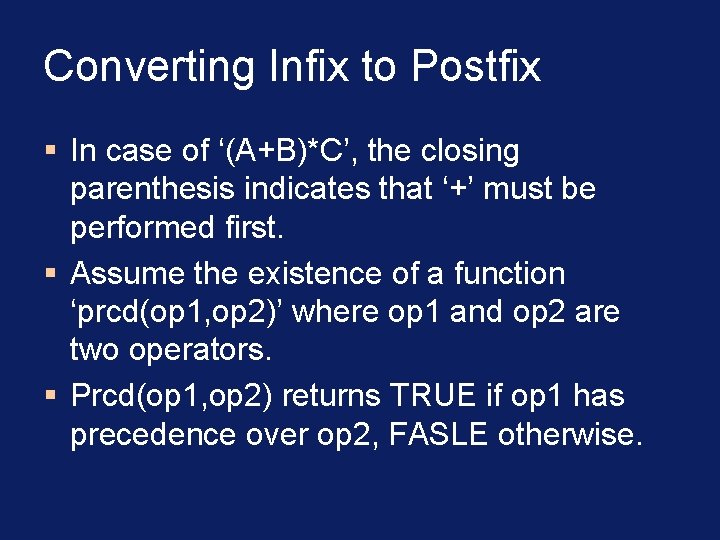 Converting Infix to Postfix

▪ In case of ‘(A+B)*C’, the closing parenthesis indicates that ‘+’ must be performed first.

▪ Assume the existence of a function ‘prcd(op1,op2)’ where op1 and op2 are two operators.

▪ Prcd(op1,op2) returns TRUE if op1 has precedence over op2, FASLE otherwise.